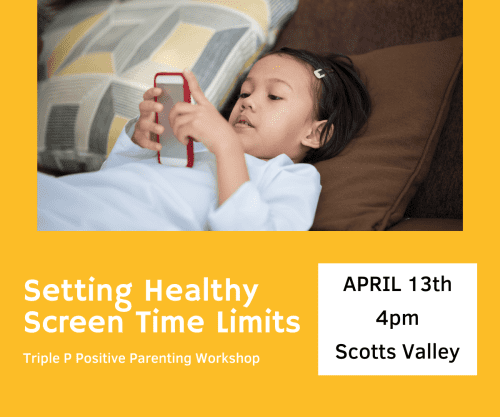 Setting Healthy Screen Time Limits

Triple P Positive Parenting Workshop

APRIL 13th
4pm
Scotts Valley